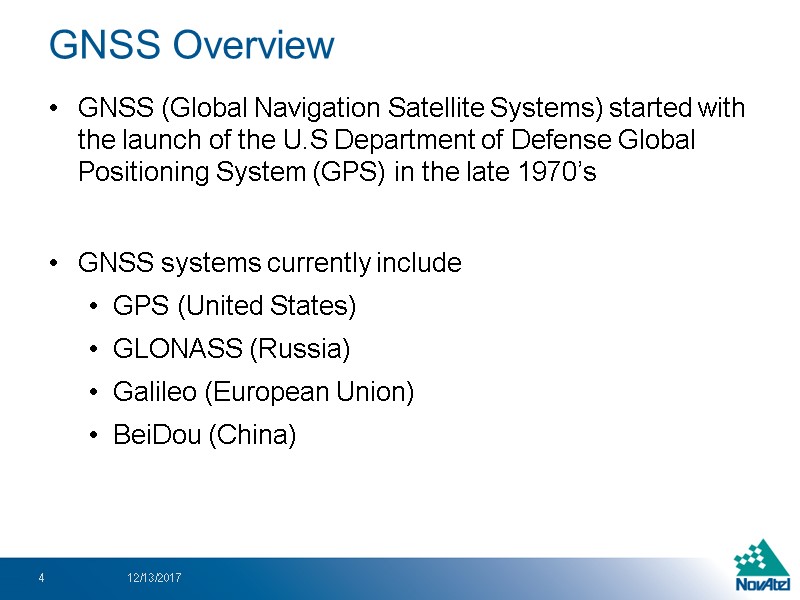 GNSS Overview

• GNSS (Global Navigation Satellite Systems) started with the launch of the U.S Department of Defense Global Positioning System (GPS) in the late 1970's

• GNSS systems currently include
  • GPS (United States)
  • GLONASS (Russia)
  • Galileo (European Union)
  • BeiDou (China)

4 12/13/2017

NovAtel